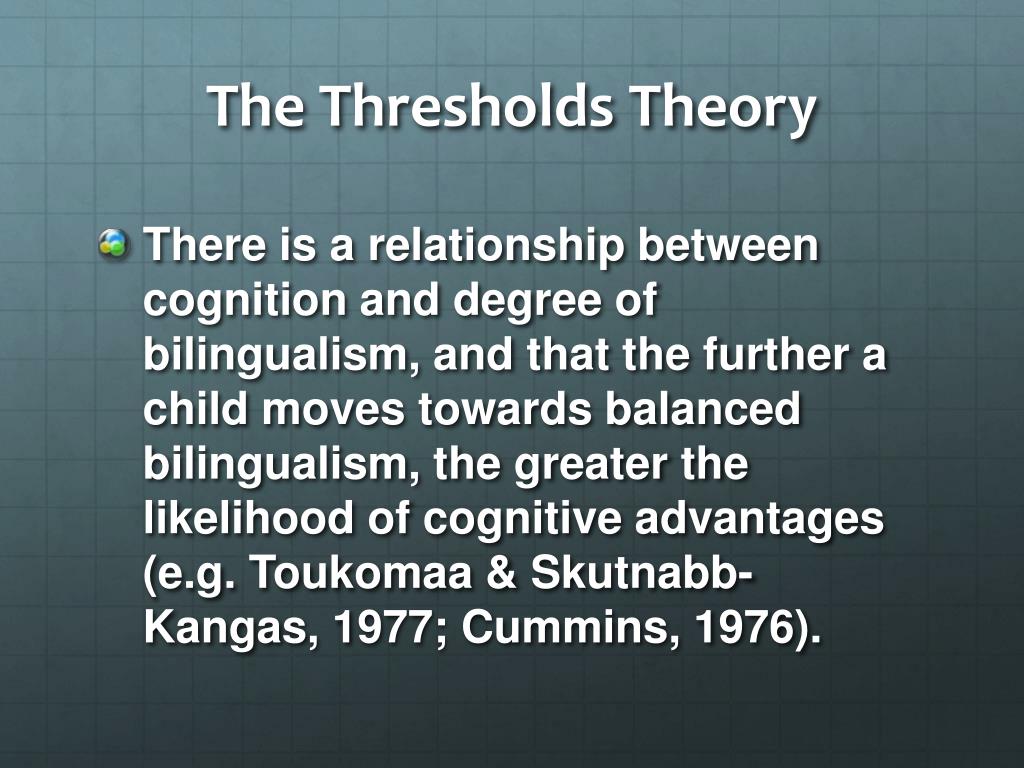 The Thresholds Theory

There is a relationship between cognition and degree of bilingualism, and that the further a child moves towards balanced bilingualism, the greater the likelihood of cognitive advantages (e.g. Toukomaa & Skutnabb-Kangas, 1977; Cummins, 1976).